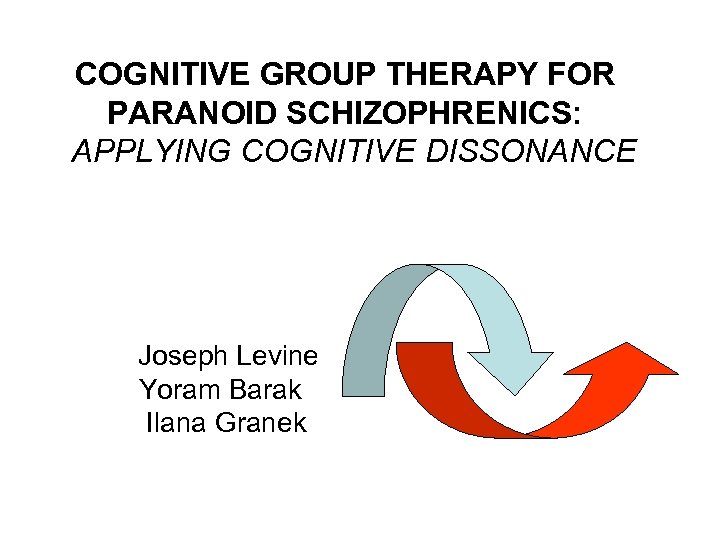 COGNITIVE GROUP THERAPY FOR PARANOID SCHIZOPHRENICS: APPLYING COGNITIVE DISSONANCE

Joseph Levine
Yoram Barak
Ilana Granek